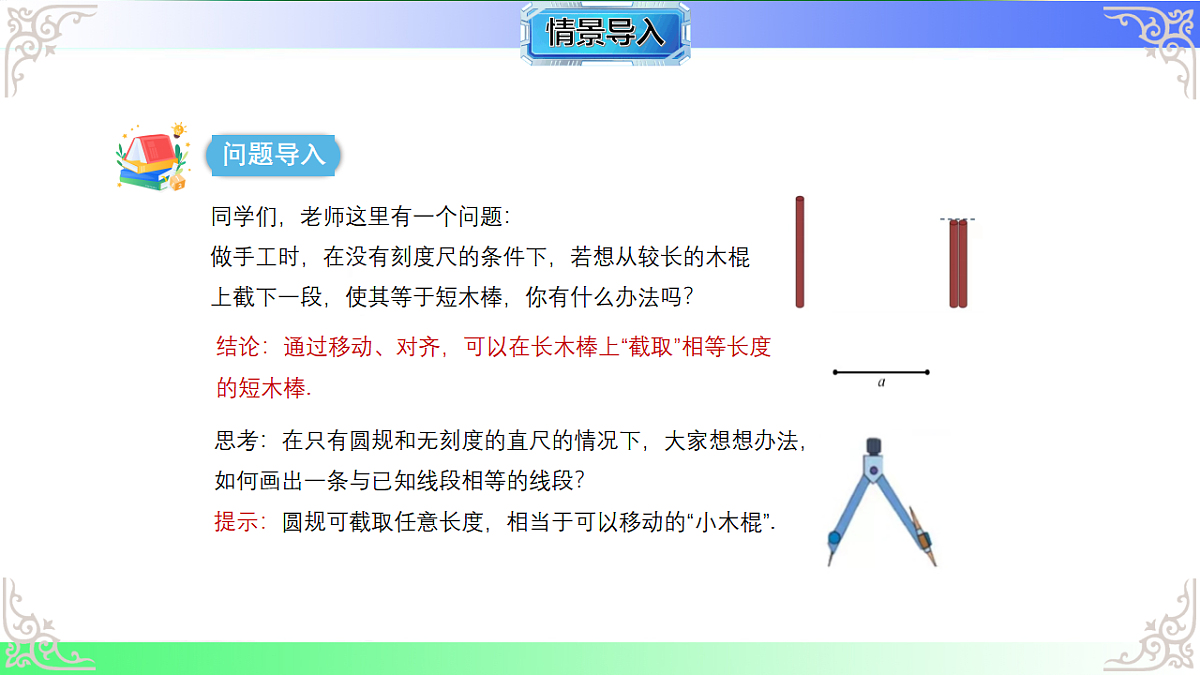 情景导入

问题导入

同学们，老师这里有一个问题:
做手工时，在没有刻度尺的条件下，若想从较长的木棍上截下一段，使其等于短木棒，你有什么办法吗?

结论：通过移动、对齐，可以在长木棒上“截取”相等长度的短木棒.

$a$

思考：在只有圆规和无刻度的直尺的情况下，大家想想办法，如何画出一条与已知线段相等的线段?
提示：圆规可截取任意长度，相当于可以移动的“小木棍”.